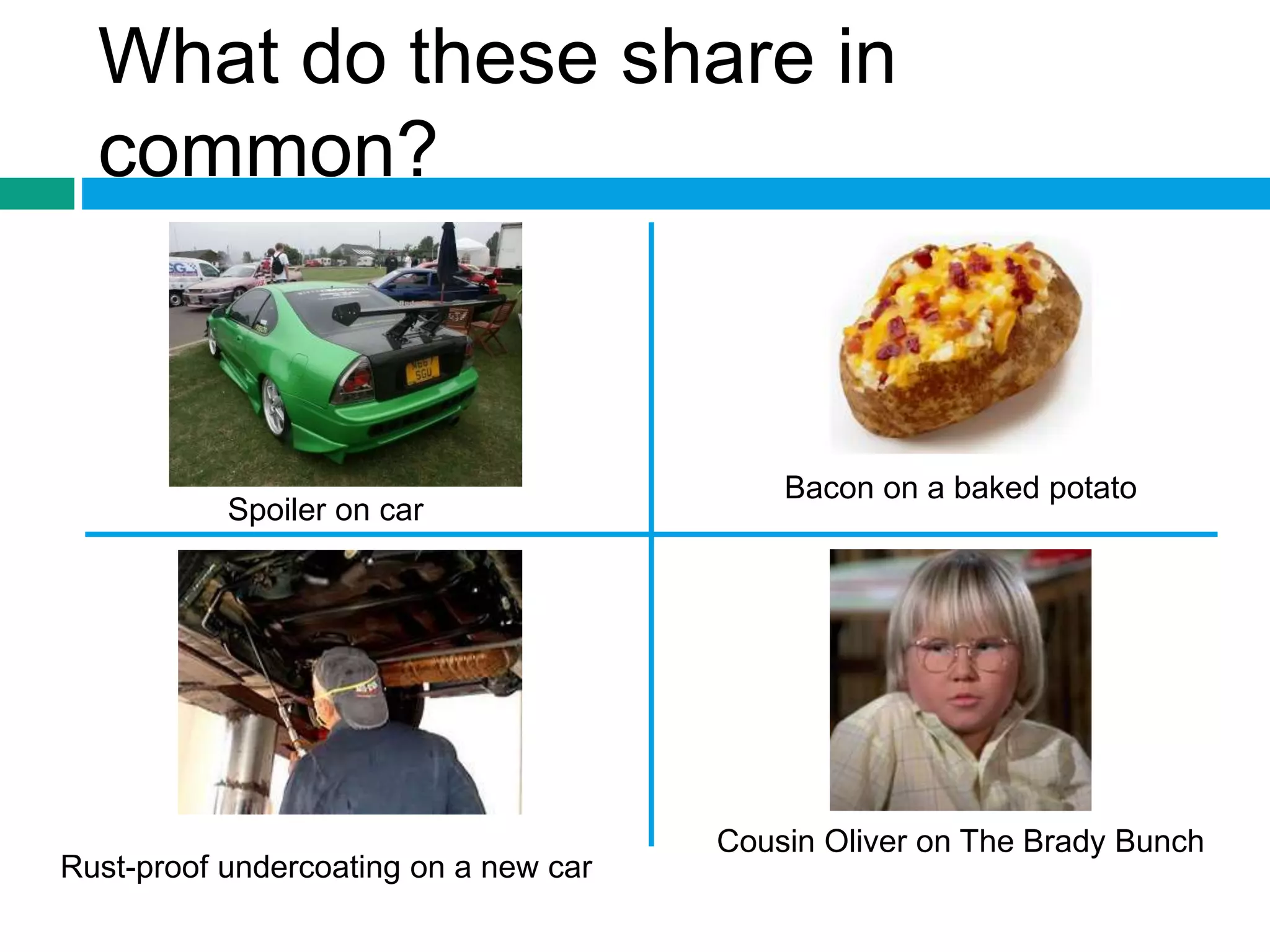 What do these share in common?

Spoiler on car

Bacon on a baked potato

Rust-proof undercoating on a new car

Cousin Oliver on The Brady Bunch